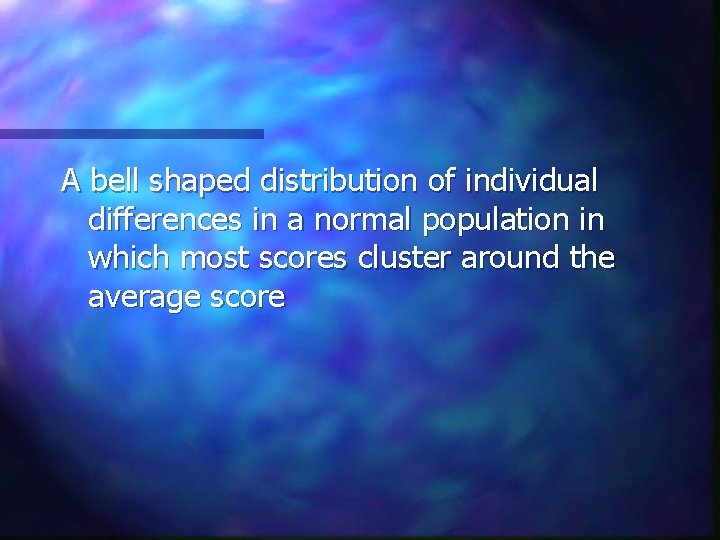 A bell shaped distribution of individual differences in a normal population in which most scores cluster around the average score